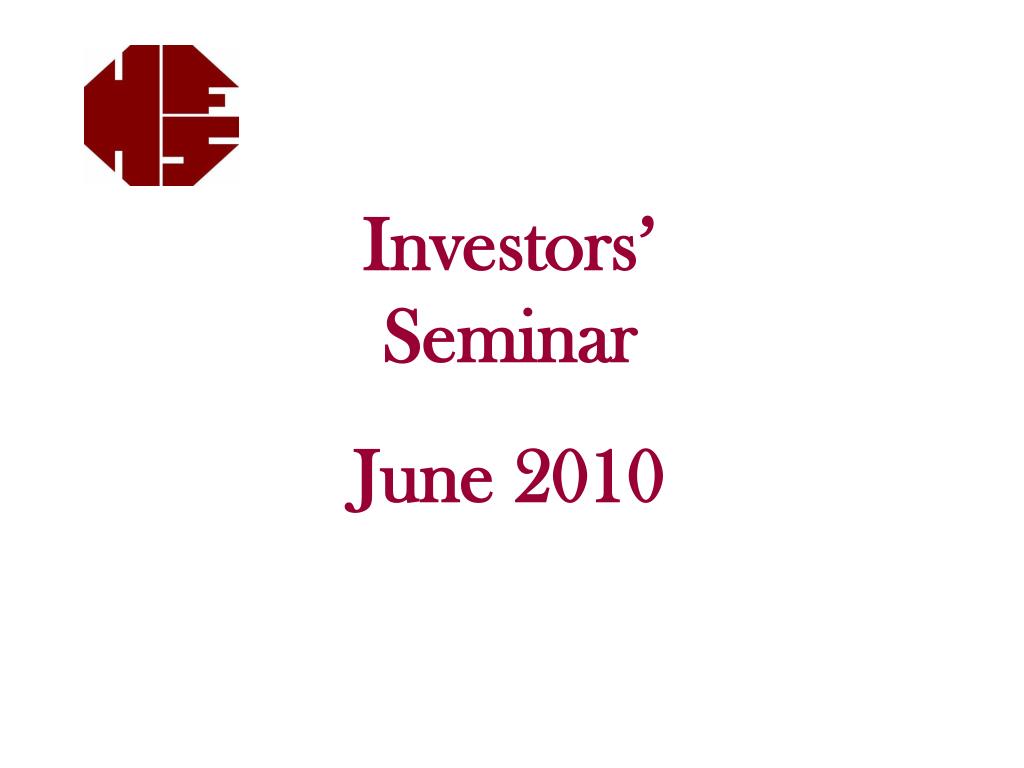 Investors' Seminar

June 2010